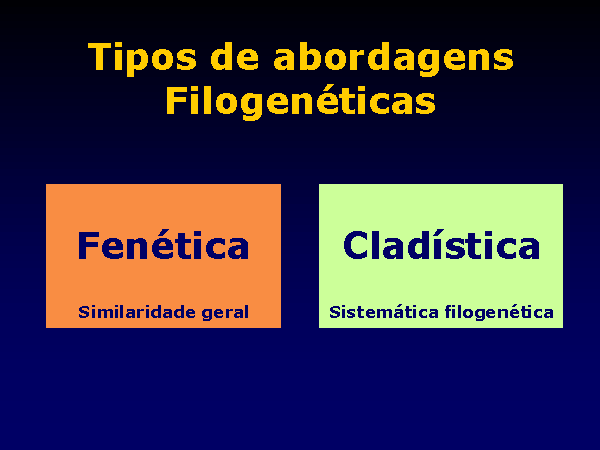 Tipos de abordagens Filogenéticas

Fenética

Similaridade geral

Cladística

Sistemática filogenética